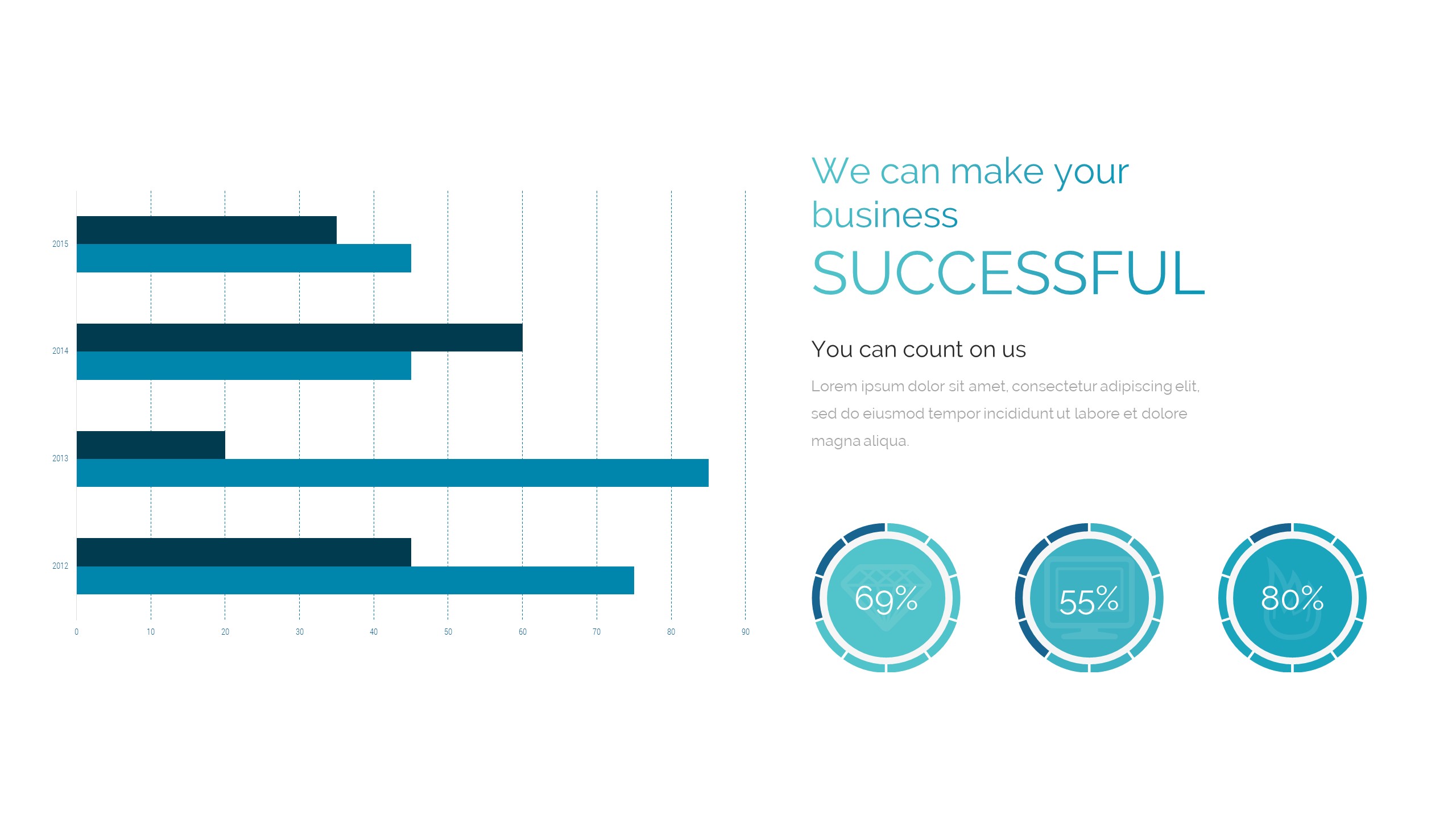 2015
2014
2013
2012
0 10 20 30 40 50 60 70 80 90

We can make your business
SUCCESSFUL

You can count on us

Lorem ipsum dolor sit amet, consectetur adipiscing elit, sed do eiusmod tempor incididunt ut labore et dolore magna aliqua.

69%
55%
80%